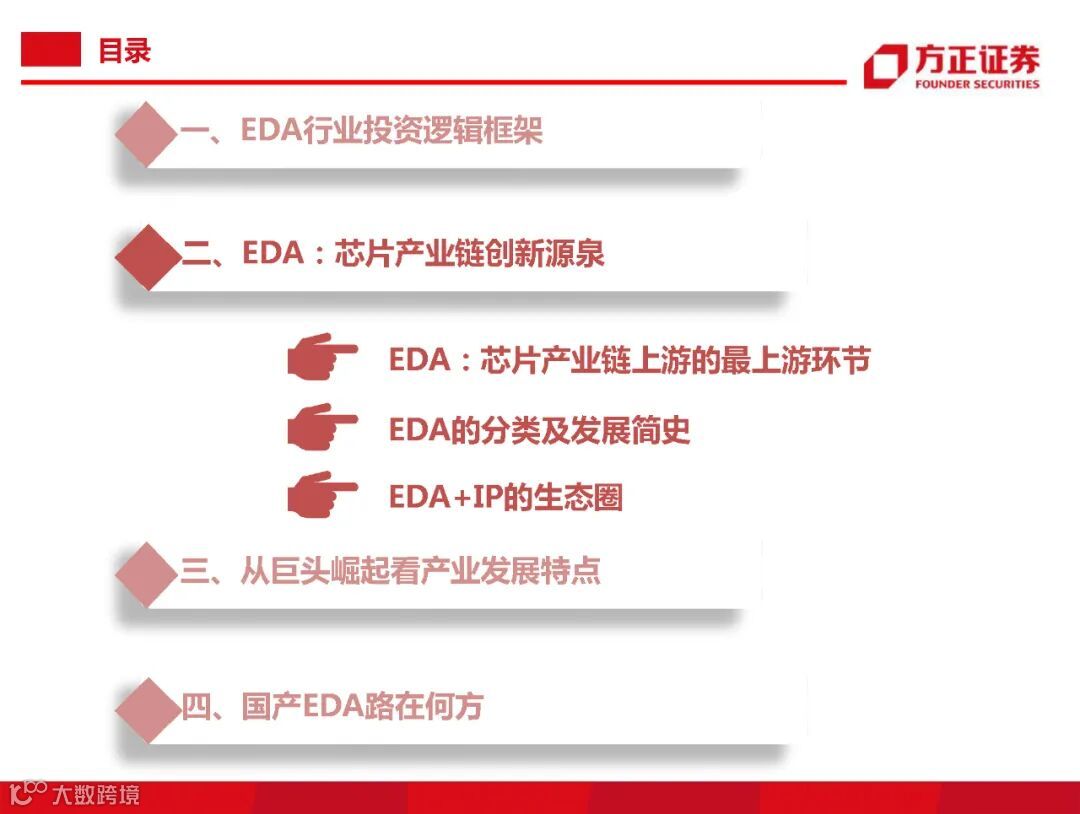 目录

方正证券
FOUNDER SECURITIES

一、EDA行业投资逻辑框架

二、EDA：芯片产业链创新源泉

EDA：芯片产业链上游的最上游环节

EDA的分类及发展简史

EDA+IP的生态圈

三、从巨头崛起看产业发展特点

四、国产EDA路在何方

大数跨境